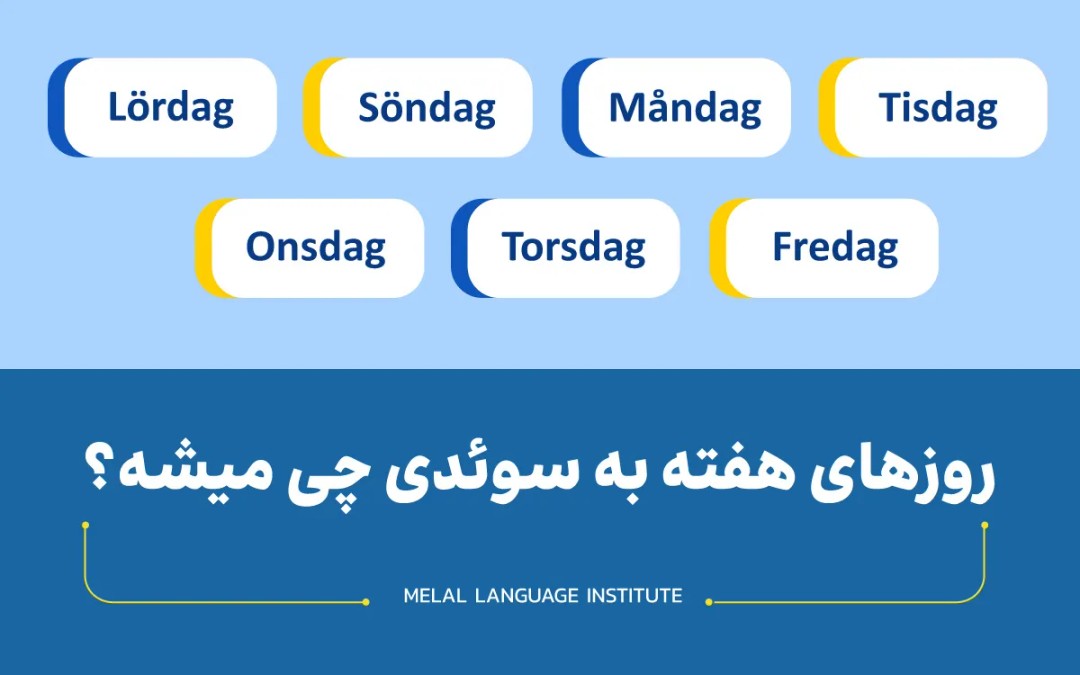 Lördag
Söndag
Måndag
Tisdag
Onsdag
Torsdag
Fredag

روزهای هفته به سوئدی چی میشه؟

MELAL LANGUAGE INSTITUTE